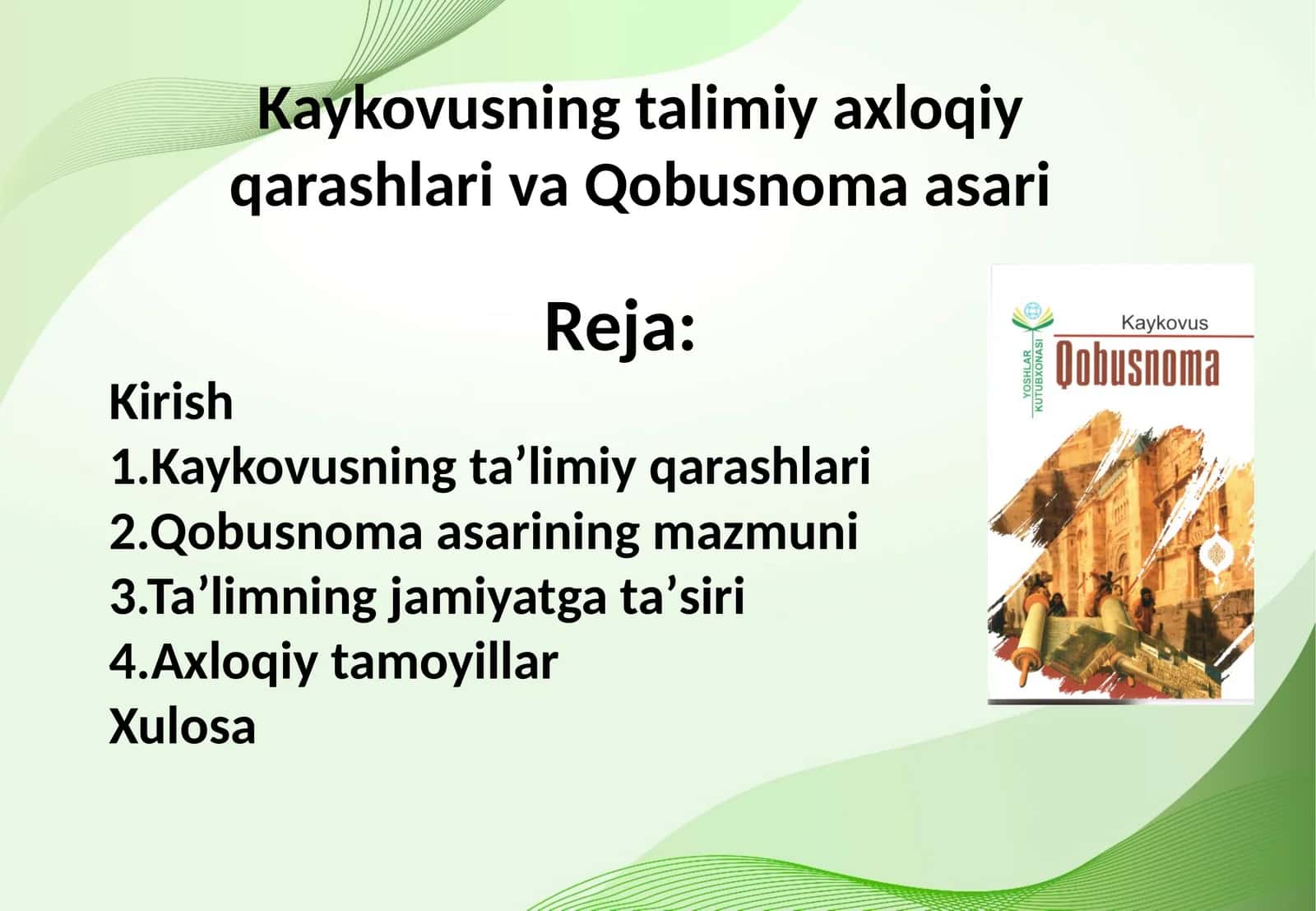 Kaykovusning talimiy axloqiy qarashlari va Qobusnoma asari

Reja:

Kirish
1.Kaykovusning ta’limiy qarashlari
2.Qobusnoma asarining mazmuni
3.Ta’limning jamiyatga ta’siri
4.Axloqiy tamoyillar
Xulosa

YOSHLAR KUTUBXONASI
Kaykovus
Qobusnoma